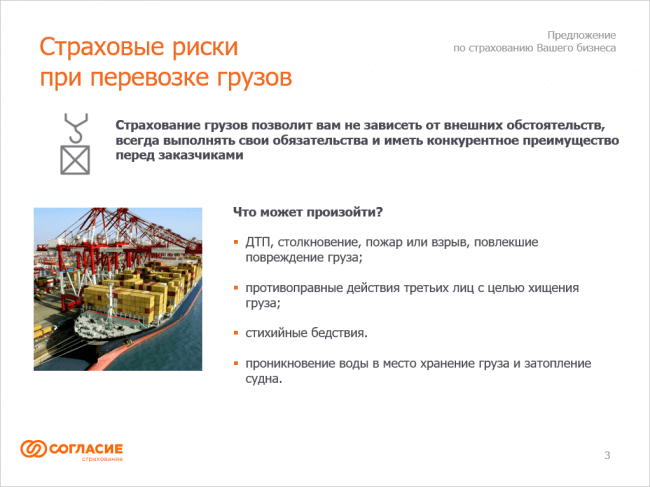 Страховые риски при перевозке грузов

Предложение по страхованию Вашего бизнеса

Страхование грузов позволит вам не зависеть от внешних обстоятельств, всегда выполнять свои обязательства и иметь конкурентное преимущество перед заказчиками

Что может произойти?

▪ ДТП, столкновение, пожар или взрыв, повлекшие повреждение груза;

▪ противоправные действия третьих лиц с целью хищения груза;

▪ стихийные бедствия.

▪ проникновение воды в место хранение груза и затопление судна.

СОГЛАСИЕ страхование

3